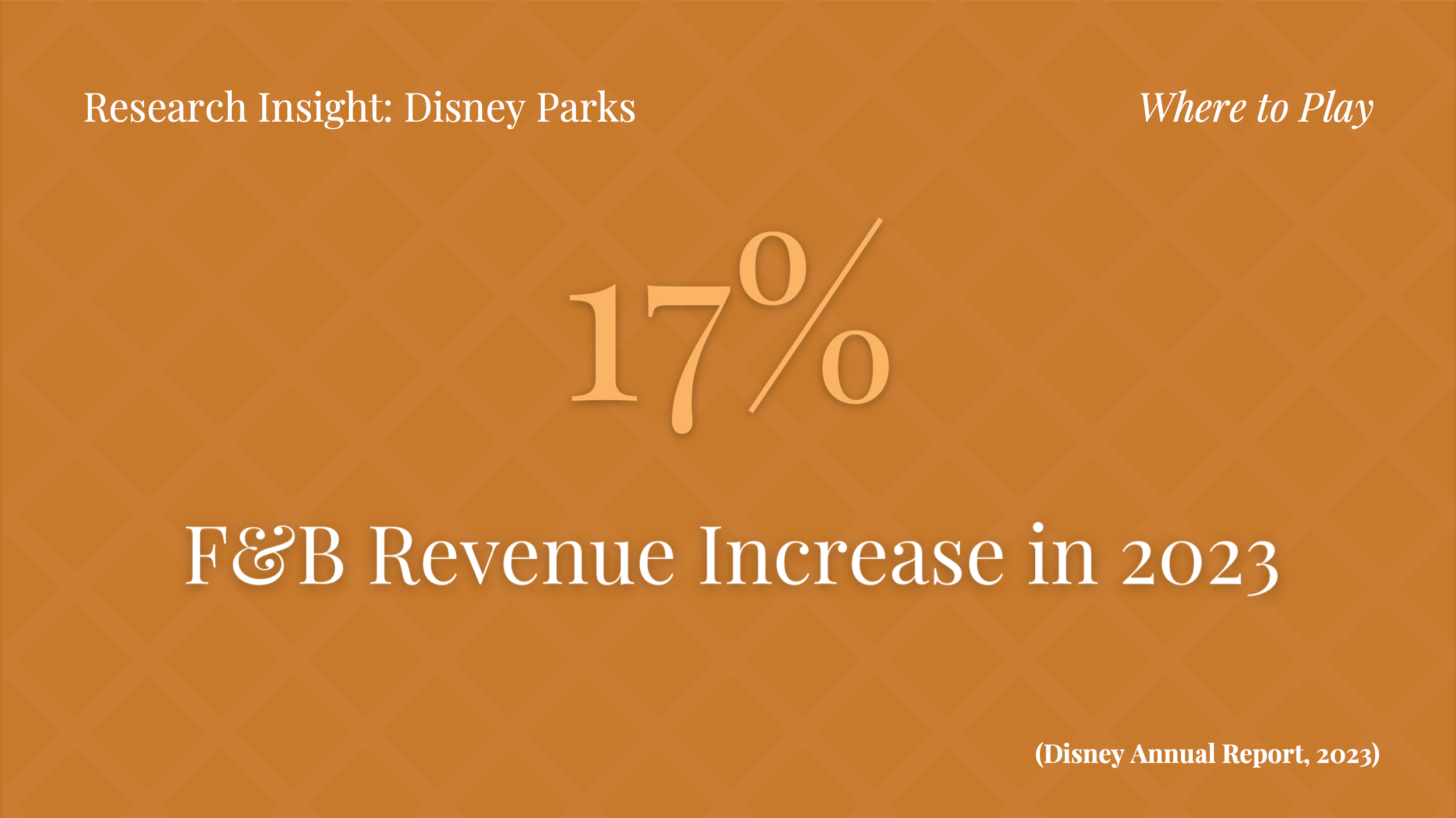 Research Insight: Disney Parks

Where to Play

17%

F&B Revenue Increase in 2023

(Disney Annual Report, 2023)